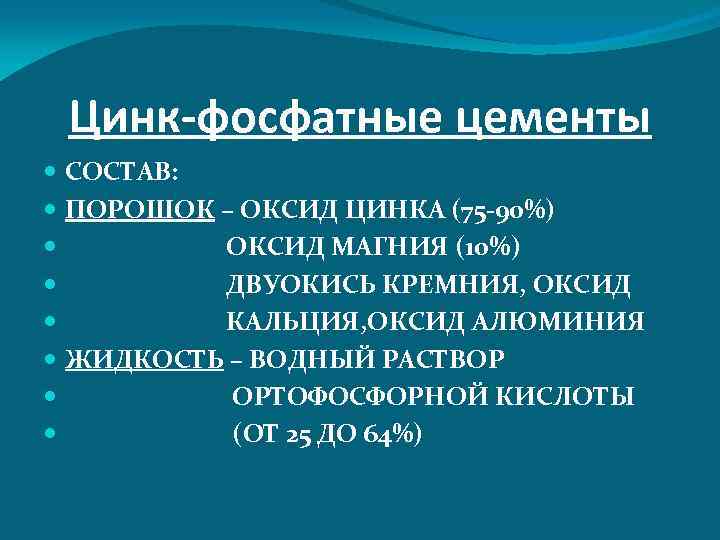 Цинк-фосфатные цементы

- СОСТАВ:
- ПОРОШОК – ОКСИД ЦИНКА (75-90%)
- ОКСИД МАГНИЯ (10%)
- ДВУОКИСЬ КРЕМНИЯ, ОКСИД
- КАЛЬЦИЯ,ОКСИД АЛЮМИНИЯ
- ЖИДКОСТЬ – ВОДНЫЙ РАСТВОР
- ОРТОФОСФОРНОЙ КИСЛОТЫ
- (ОТ 25 ДО 64%)